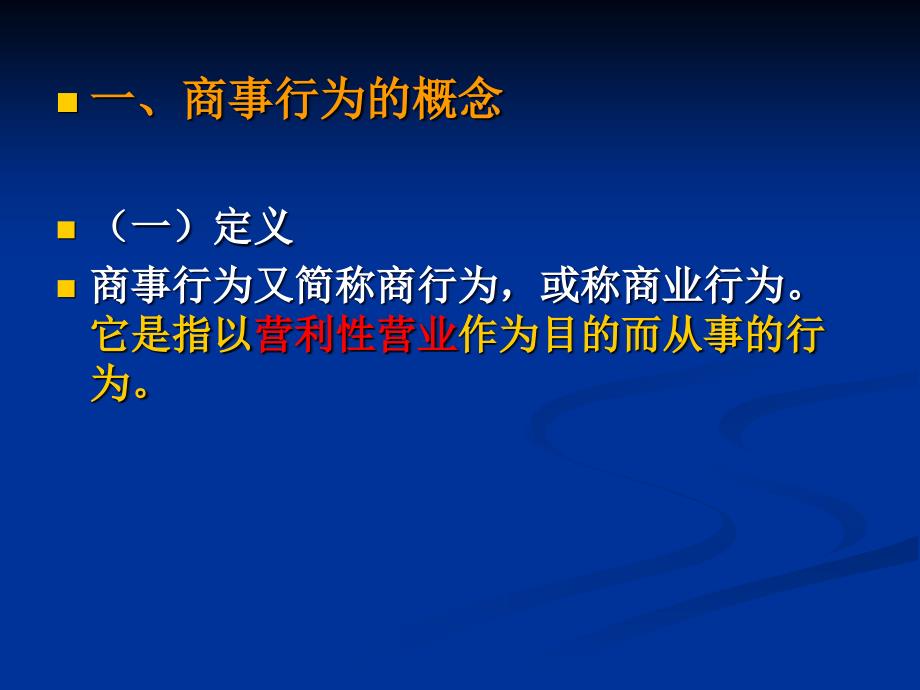 一、商事行为的概念

（一）定义

商事行为又简称商行为，或称商业行为。它是指以营利性营业作为目的而从事的行为。